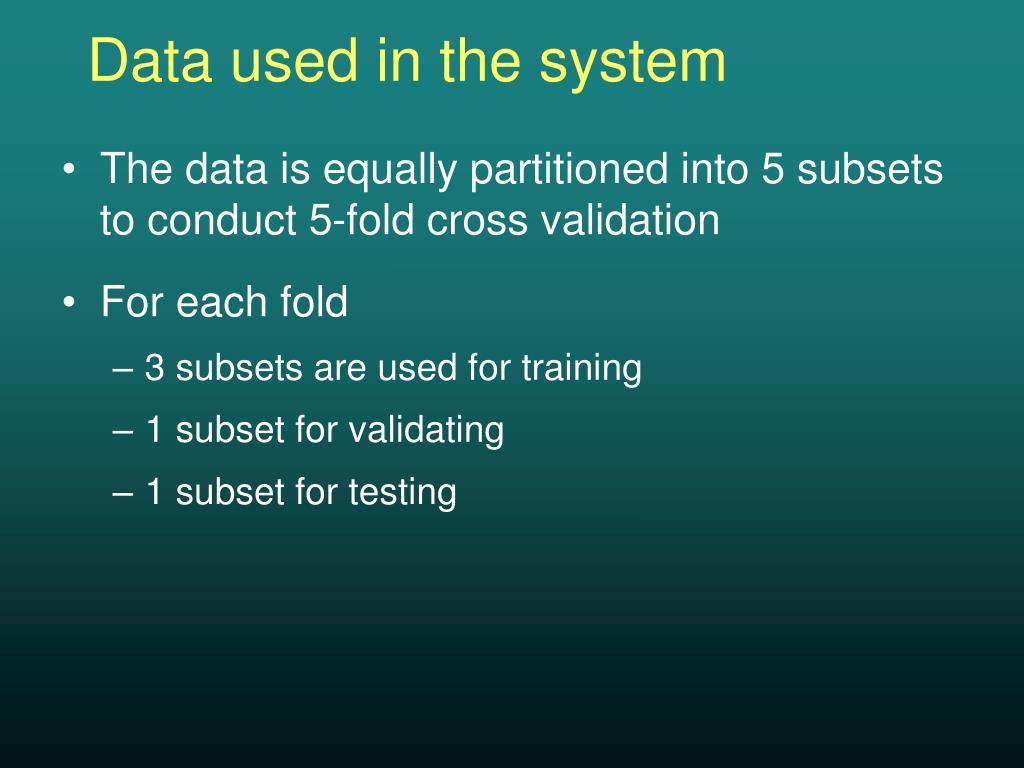 Data used in the system

• The data is equally partitioned into 5 subsets to conduct 5-fold cross validation

• For each fold
– 3 subsets are used for training
– 1 subset for validating
– 1 subset for testing